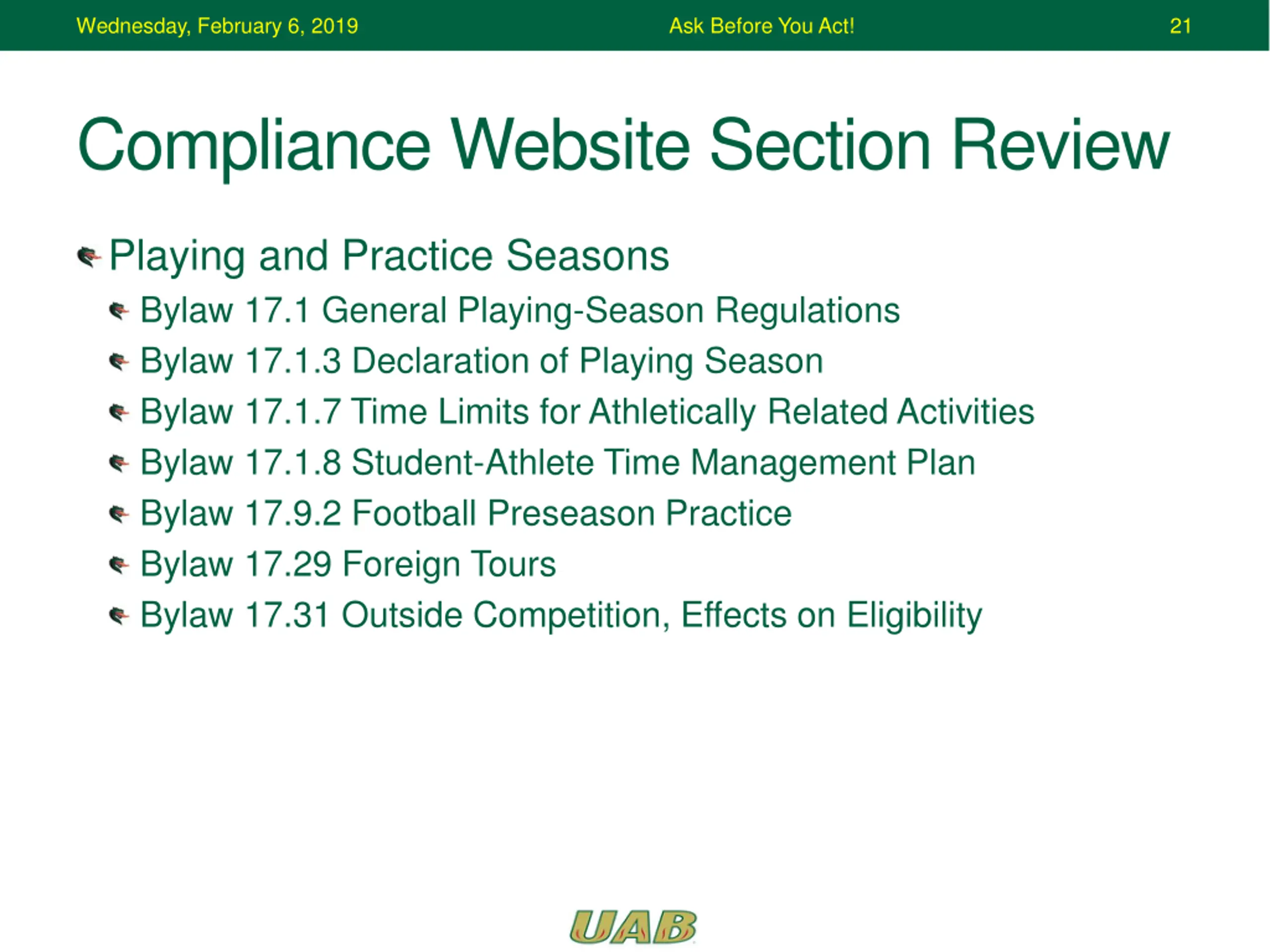 Wednesday, February 6, 2019 Ask Before You Act! 21

Compliance Website Section Review

Playing and Practice Seasons

Bylaw 17.1 General Playing-Season Regulations

Bylaw 17.1.3 Declaration of Playing Season

Bylaw 17.1.7 Time Limits for Athletically Related Activities

Bylaw 17.1.8 Student-Athlete Time Management Plan

Bylaw 17.9.2 Football Preseason Practice

Bylaw 17.29 Foreign Tours

Bylaw 17.31 Outside Competition, Effects on Eligibility

UAB